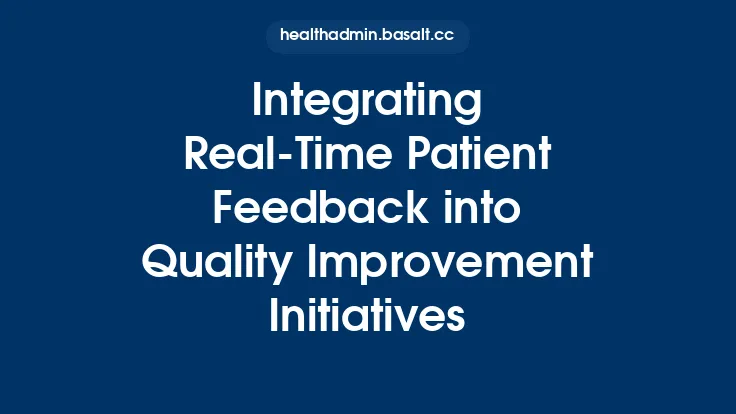 healthadmin.basalt.cc

Integrating Real-Time Patient Feedback into Quality Improvement Initiatives